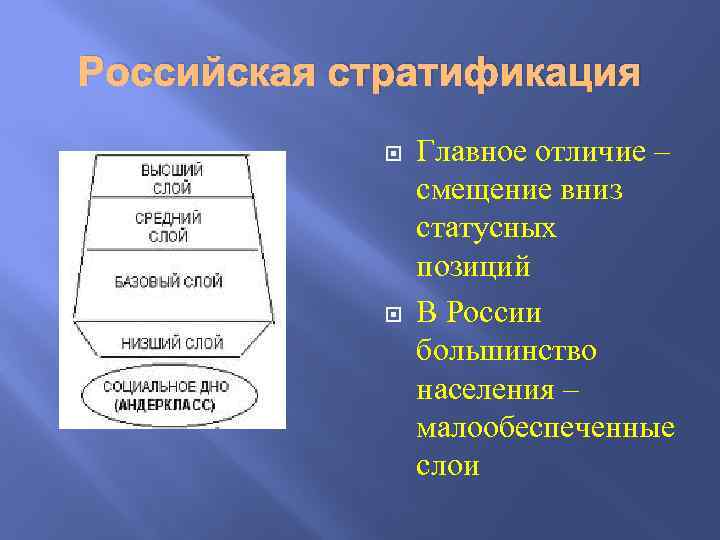 Российская стратификация

ВЫСШИЙ СЛОЙ

СРЕДНИЙ СЛОЙ

БАЗОВЫЙ СЛОЙ

НИЗШИЙ СЛОЙ

СОЦИАЛЬНОЕ ДНО (АНДЕРКЛАСС)

Главное отличие – смещение вниз статусных позиций

В России большинство населения – малообеспеченные слои